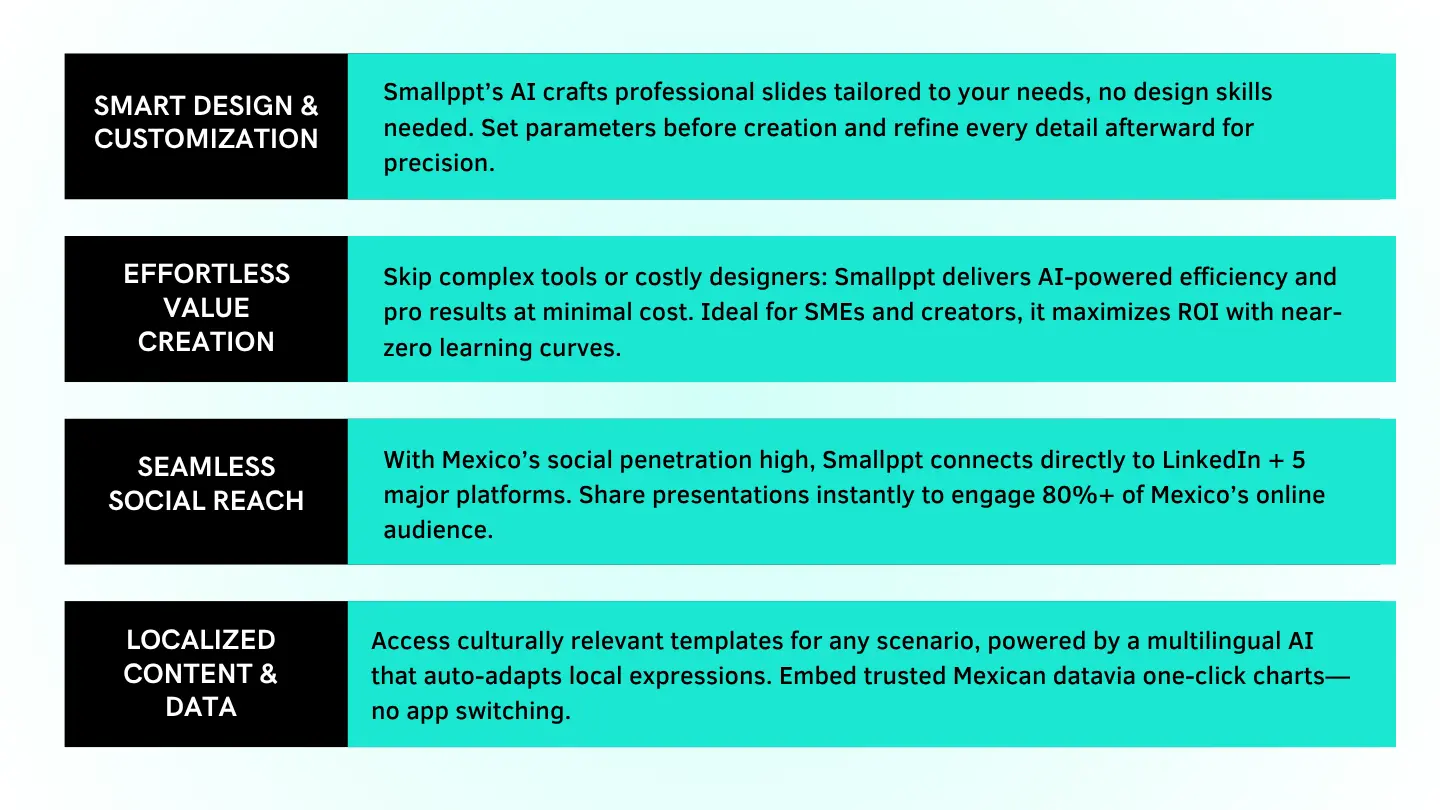 SMART DESIGN & CUSTOMIZATION

Smallppt's AI crafts professional slides tailored to your needs, no design skills needed. Set parameters before creation and refine every detail afterward for precision.

EFFORTLESS VALUE CREATION

Skip complex tools or costly designers: Smallppt delivers AI-powered efficiency and pro results at minimal cost. Ideal for SMEs and creators, it maximizes ROI with near-zero learning curves.

SEAMLESS SOCIAL REACH

With Mexico's social penetration high, Smallppt connects directly to LinkedIn + 5 major platforms. Share presentations instantly to engage 80%+ of Mexico's online audience.

LOCALIZED CONTENT & DATA

Access culturally relevant templates for any scenario, powered by a multilingual AI that auto-adapts local expressions. Embed trusted Mexican datavia one-click charts—no app switching.